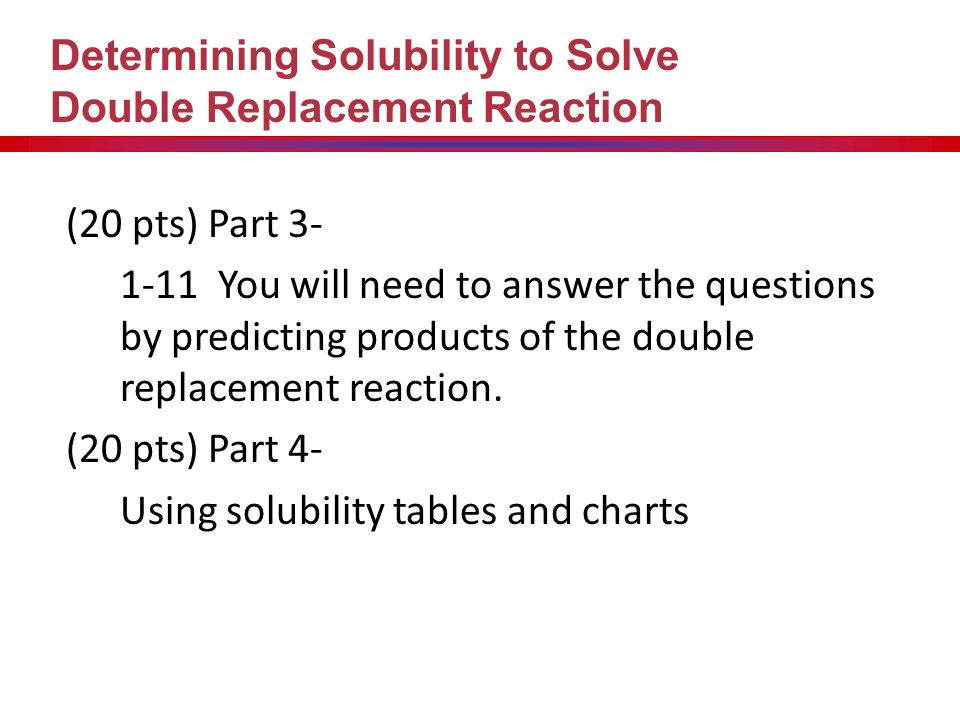 Determining Solubility to Solve Double Replacement Reaction

(20 pts) Part 3-

1-11  You will need to answer the questions by predicting products of the double replacement reaction.

(20 pts) Part 4-

Using solubility tables and charts